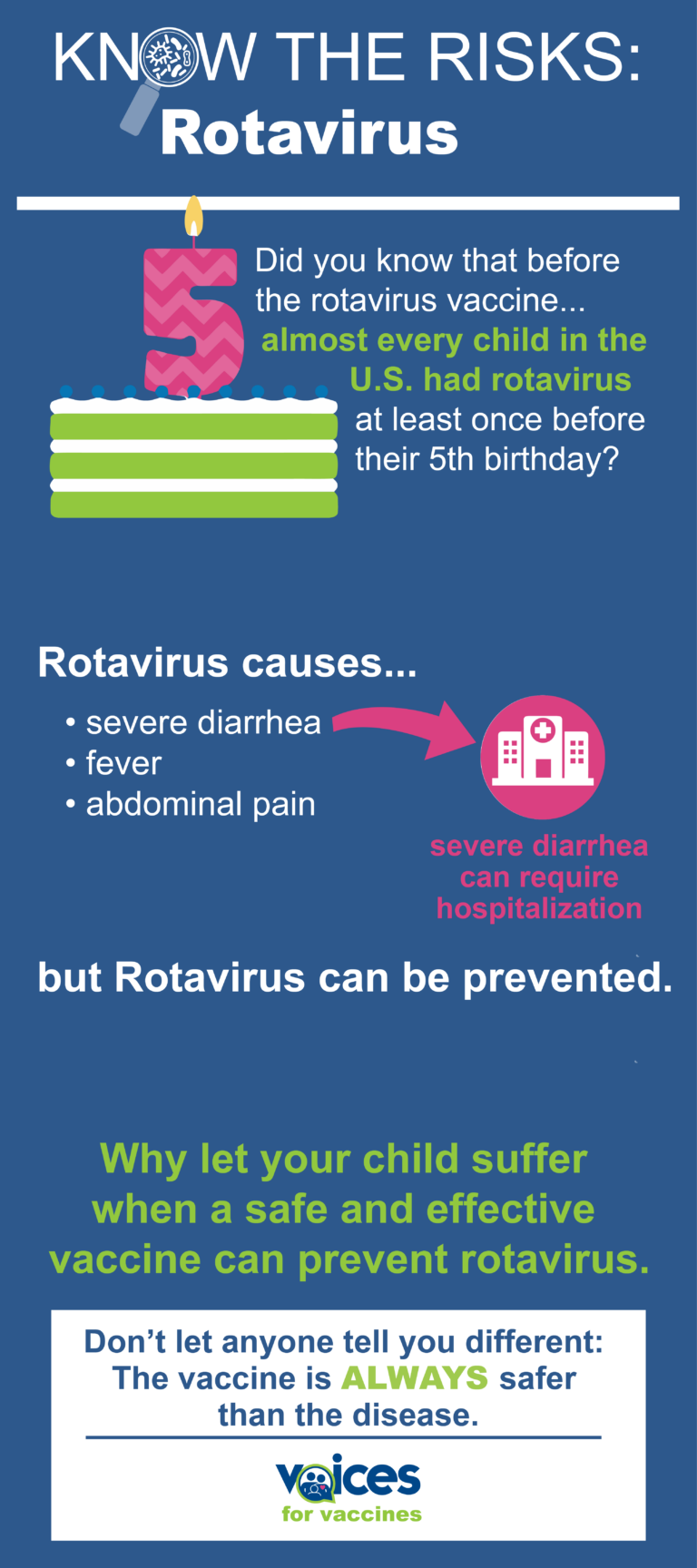 KNOW THE RISKS:
Rotavirus

5

Did you know that before the rotavirus vaccine... almost every child in the U.S. had rotavirus at least once before their 5th birthday?

Rotavirus causes...
• severe diarrhea
• fever
• abdominal pain

severe diarrhea can require hospitalization

but Rotavirus can be prevented.

Why let your child suffer when a safe and effective vaccine can prevent rotavirus.

Don't let anyone tell you different: The vaccine is ALWAYS safer than the disease.

voices for vaccines